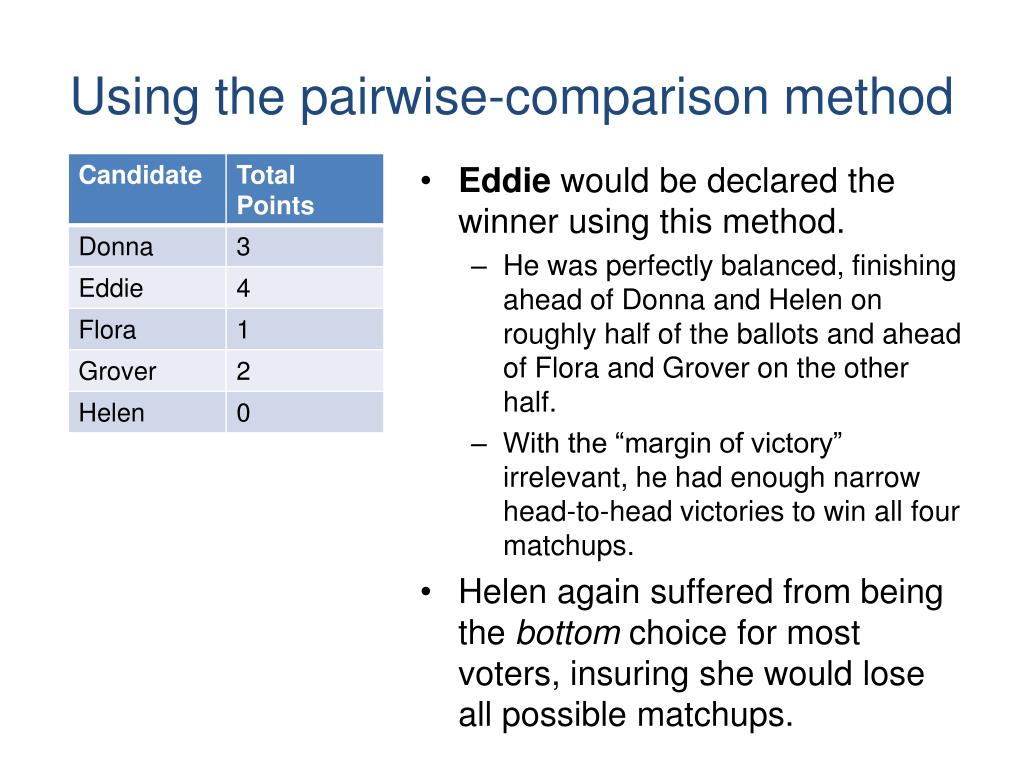 Using the pairwise-comparison method

| Candidate | Total Points |
|---|---|
| Donna | 3 |
| Eddie | 4 |
| Flora | 1 |
| Grover | 2 |
| Helen | 0 |

• Eddie would be declared the winner using this method.
– He was perfectly balanced, finishing ahead of Donna and Helen on roughly half of the ballots and ahead of Flora and Grover on the other half.
– With the “margin of victory” irrelevant, he had enough narrow head-to-head victories to win all four matchups.
• Helen again suffered from being the bottom choice for most voters, insuring she would lose all possible matchups.